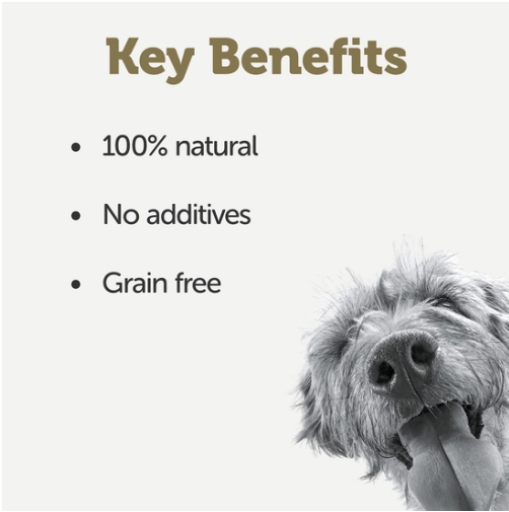 Key Benefits

• 100% natural

• No additives

• Grain free